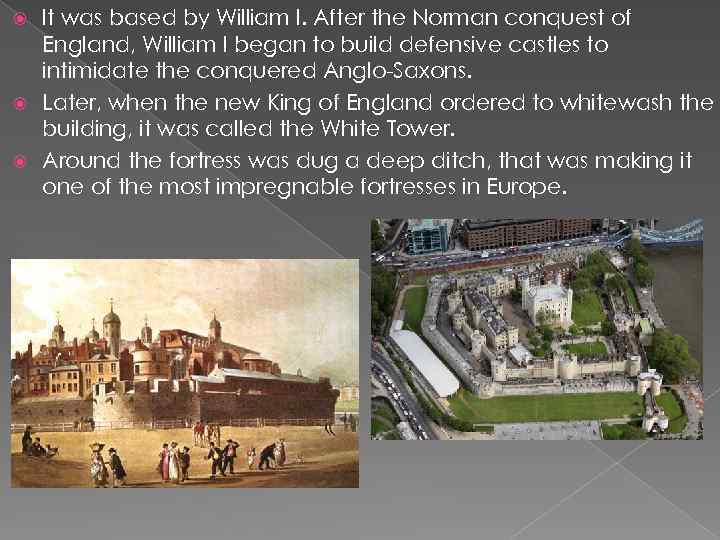 It was based by William I. After the Norman conquest of England, William I began to build defensive castles to intimidate the conquered Anglo-Saxons.

Later, when the new King of England ordered to whitewash the building, it was called the White Tower.

Around the fortress was dug a deep ditch, that was making it one of the most impregnable fortresses in Europe.